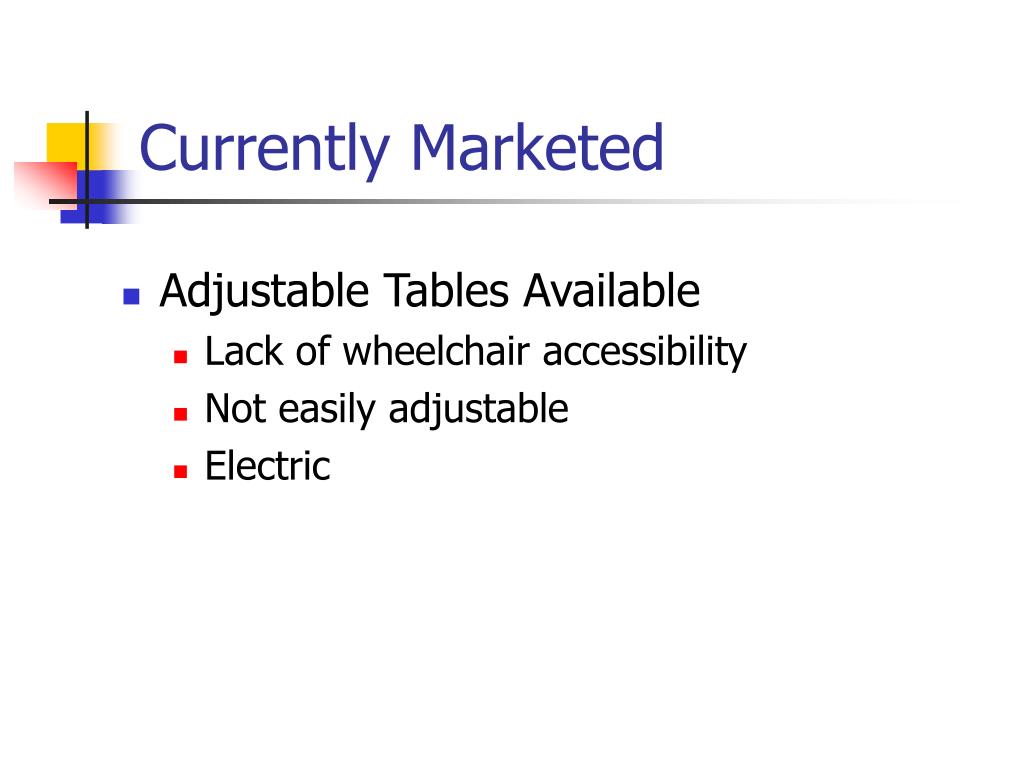 Currently Marketed

Adjustable Tables Available
Lack of wheelchair accessibility
Not easily adjustable
Electric